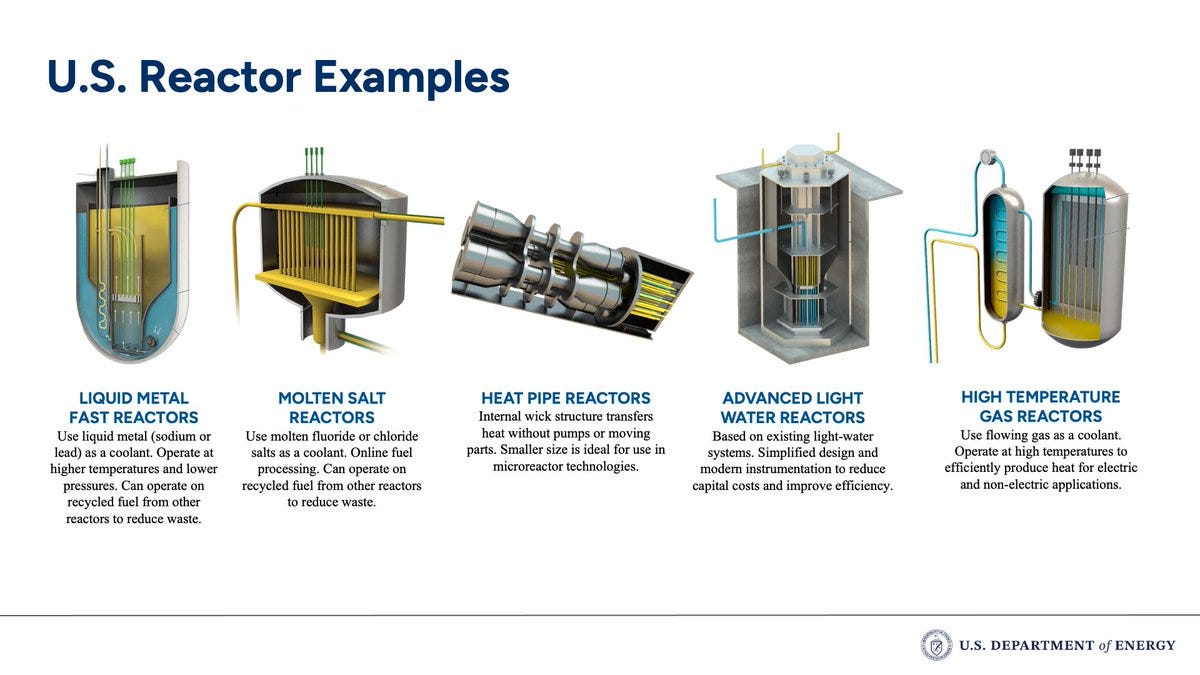 U.S. Reactor Examples

LIQUID METAL FAST REACTORS
Use liquid metal (sodium or lead) as a coolant. Operate at higher temperatures and lower pressures. Can operate on recycled fuel from other reactors to reduce waste.

MOLTEN SALT REACTORS
Use molten fluoride or chloride salts as a coolant. Online fuel processing. Can operate on recycled fuel from other reactors to reduce waste.

HEAT PIPE REACTORS
Internal wick structure transfers heat without pumps or moving parts. Smaller size is ideal for use in microreactor technologies.

ADVANCED LIGHT WATER REACTORS
Based on existing light-water systems. Simplified design and modern instrumentation to reduce capital costs and improve efficiency.

HIGH TEMPERATURE GAS REACTORS
Use flowing gas as a coolant. Operate at high temperatures to efficiently produce heat for electric and non-electric applications.

U.S. DEPARTMENT of ENERGY